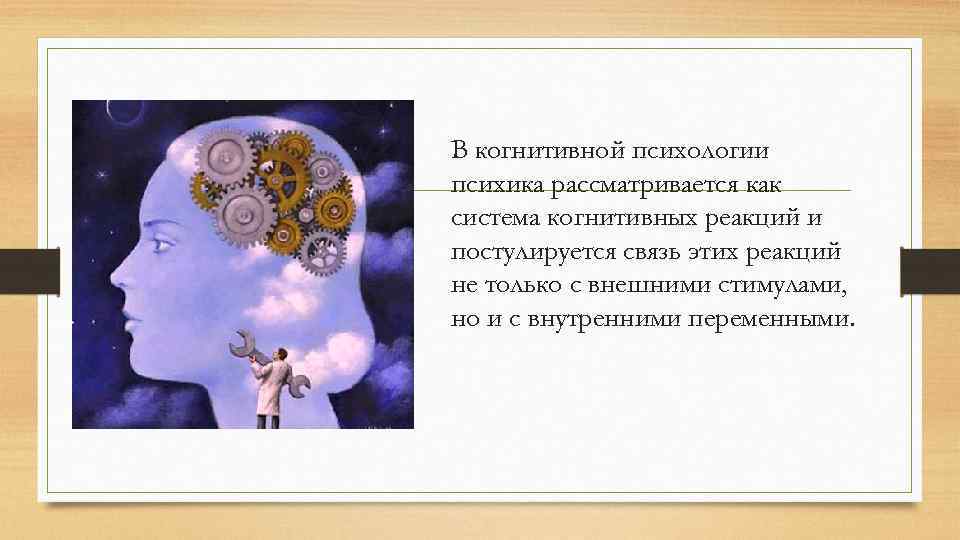 В когнитивной психологии психика рассматривается как система когнитивных реакций и постулируется связь этих реакций не только с внешними стимулами, но и с внутренними переменными.